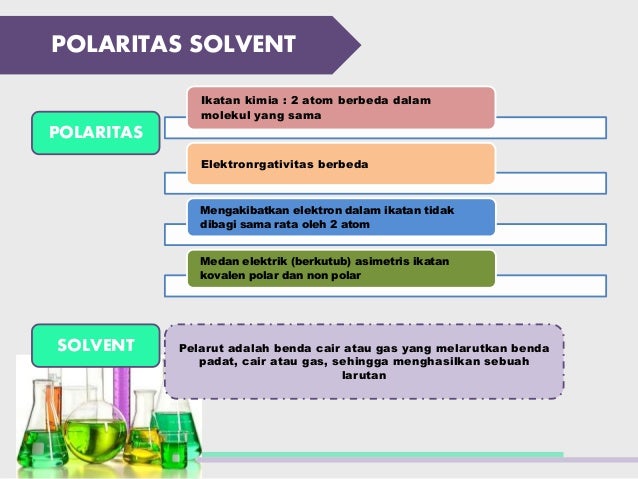 POLARITAS SOLVENT

POLARITAS

Ikatan kimia : 2 atom berbeda dalam molekul yang sama

Elektronrgativitas berbeda

Mengakibatkan elektron dalam ikatan tidak dibagi sama rata oleh 2 atom

Medan elektrik (berkutub) asimetris ikatan kovalen polar dan non polar

SOLVENT

Pelarut adalah benda cair atau gas yang melarutkan benda padat, cair atau gas, sehingga menghasilkan sebuah larutan